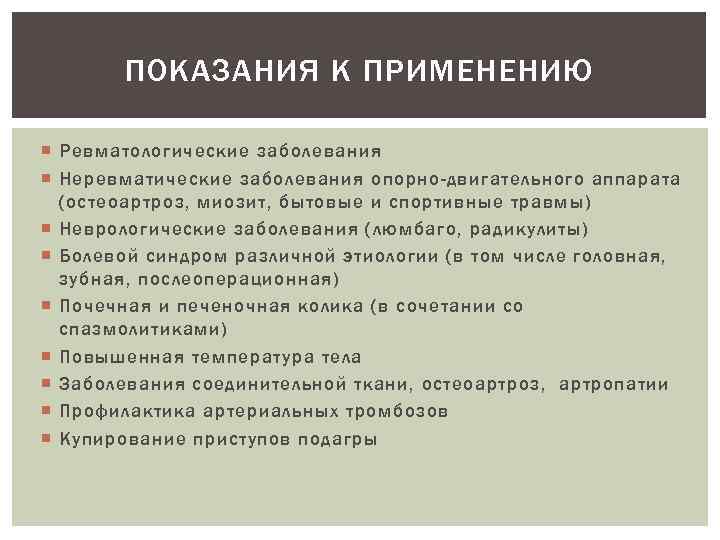 ПОКАЗАНИЯ К ПРИМЕНЕНИЮ

- Ревматологические заболевания
- Неревматические заболевания опорно-двигательного аппарата (остеоартроз, миозит, бытовые и спортивные травмы)
- Неврологические заболевания (люмбаго, радикулиты)
- Болевой синдром различной этиологии (в том числе головная, зубная, послеоперационная)
- Почечная и печеночная колика (в сочетании со спазмолитиками)
- Повышенная температура тела
- Заболевания соединительной ткани, остеоартроз, артропатии
- Профилактика артериальных тромбозов
- Купирование приступов подагры